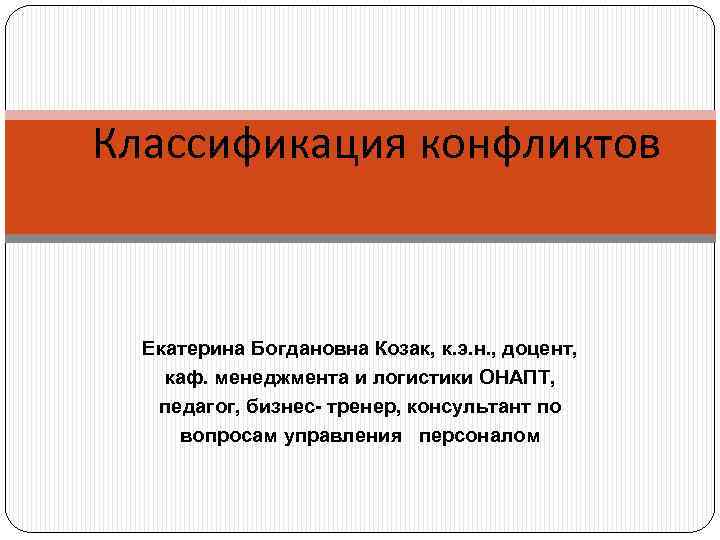 Классификация конфликтов

Екатерина Богдановна Козак, к.э.н., доцент, каф. менеджмента и логистики ОНАПТ, педагог, бизнес- тренер, консультант по вопросам управления персоналом